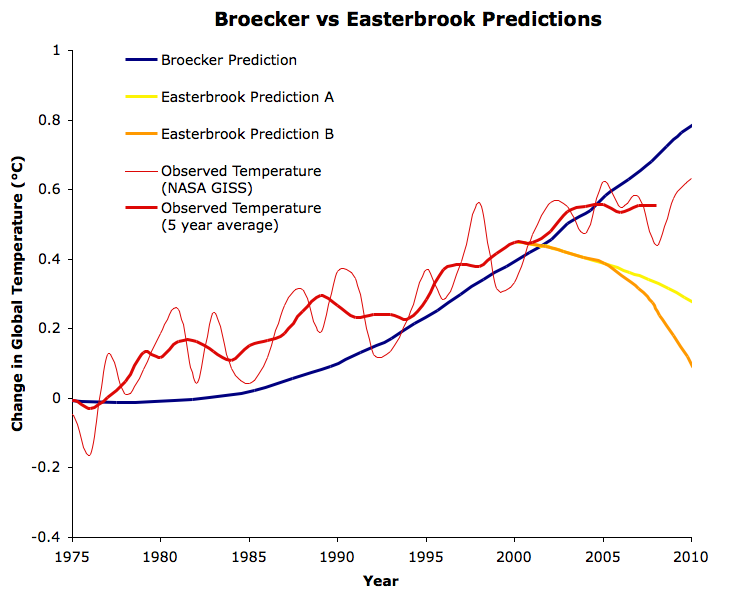 Broecker vs Easterbrook Predictions

Broecker Prediction
Easterbrook Prediction A
Easterbrook Prediction B
Observed Temperature (NASA GISS)
Observed Temperature (5 year average)

Change in Global Temperature (°C)

1
0.8
0.6
0.4
0.2
0
-0.2
-0.4

1975
1980
1985
1990
1995
2000
2005
2010

Year